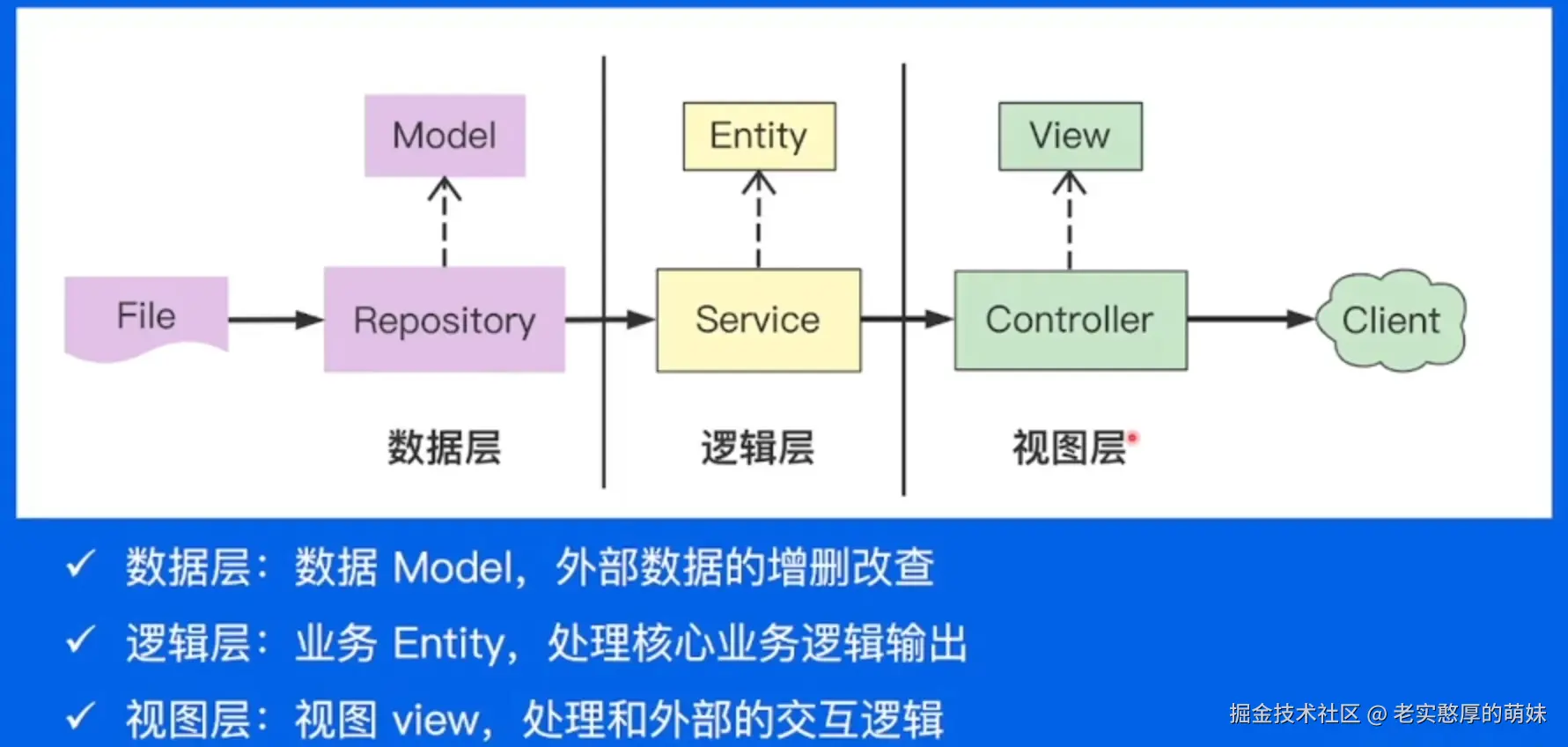 Model

Entity

View

File

Repository

Service

Controller

Client

数据层

逻辑层

视图层

✓ 数据层：数据 Model，外部数据的增删改查

✓ 逻辑层：业务 Entity，处理核心业务逻辑输出

✓ 视图层：视图 view，处理和外部的交互逻辑

掘金技术社区 @ 老实憨厚的萌妹